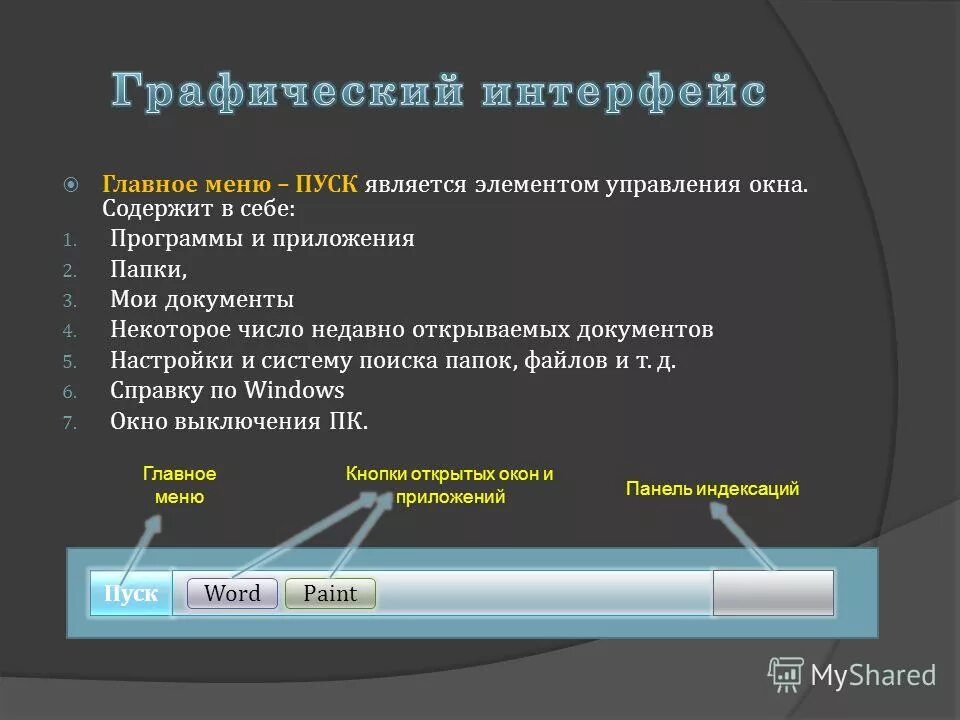 Графический интерфейс

Главное меню – ПУСК является элементом управления окна. Содержит в себе:

1. Программы и приложения
2. Папки,
3. Мои документы
4. Некоторое число недавно открываемых документов
5. Настройки и систему поиска папок, файлов и т. д.
6. Справку по Windows
7. Окно выключения ПК.

Главное меню

Кнопки открытых окон и приложений

Панель индексаций

Пуск

Word

Paint

MyShared